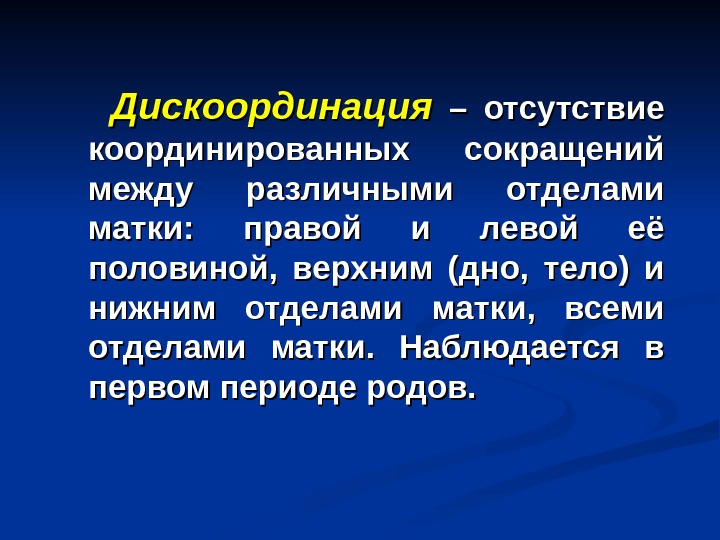 Дискоординация – отсутствие координированных сокращений между различными отделами матки: правой и левой её половиной, верхним (дно, тело) и нижним отделами матки, всеми отделами матки. Наблюдается в первом периоде родов.